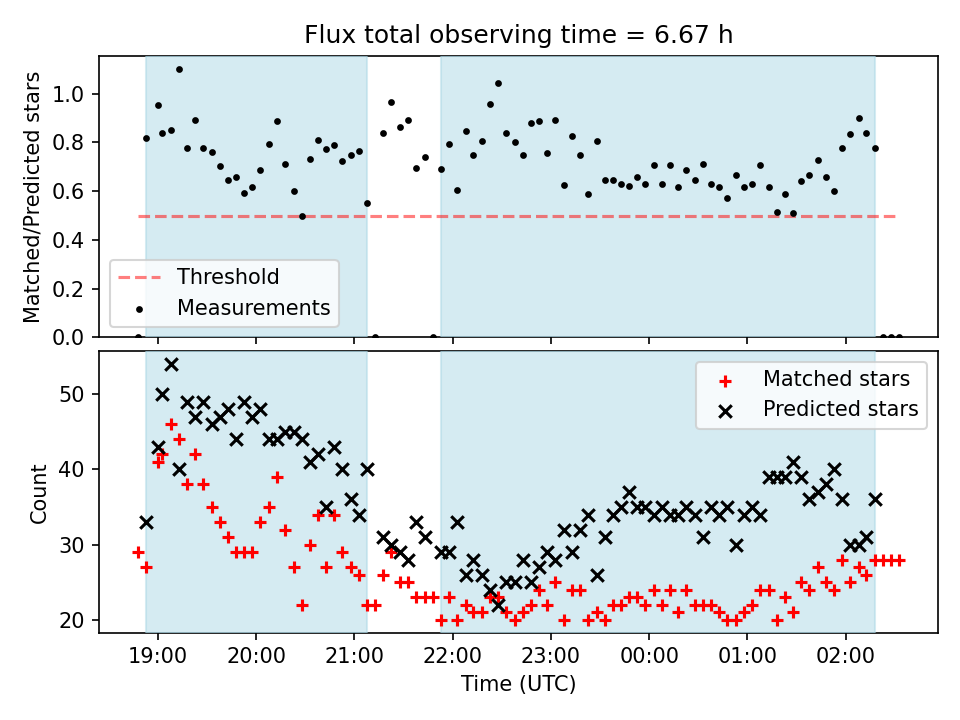 Flux total observing time = 6.67 h

Matched/Predicted stars

1.0
0.8
0.6
0.4
0.2
0.0

Threshold
Measurements

Count

50
40
30
20

Matched stars
Predicted stars

19:00 20:00 21:00 22:00 23:00 00:00 01:00 02:00

Time (UTC)